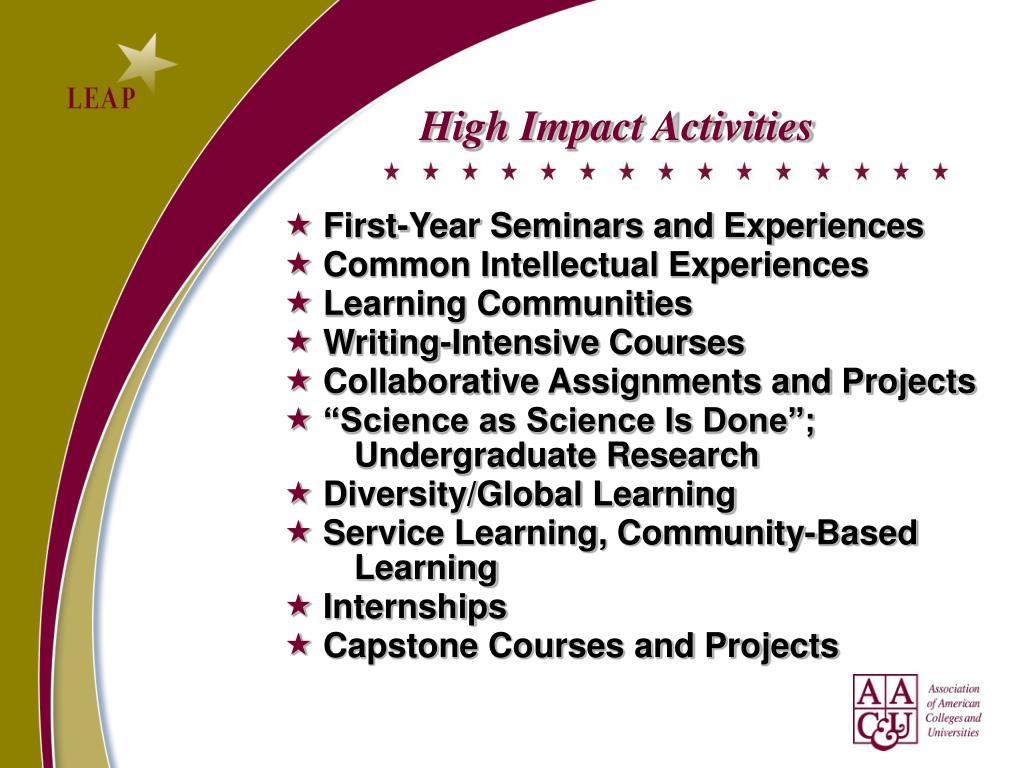 LEAP

High Impact Activities

★ ★ ★ ★ ★ ★ ★ ★ ★ ★ ★ ★ ★ ★ ★

★ First-Year Seminars and Experiences
★ Common Intellectual Experiences
★ Learning Communities
★ Writing-Intensive Courses
★ Collaborative Assignments and Projects
★ “Science as Science Is Done”; Undergraduate Research
★ Diversity/Global Learning
★ Service Learning, Community-Based Learning
★ Internships
★ Capstone Courses and Projects

AAC&U Association of American Colleges and Universities